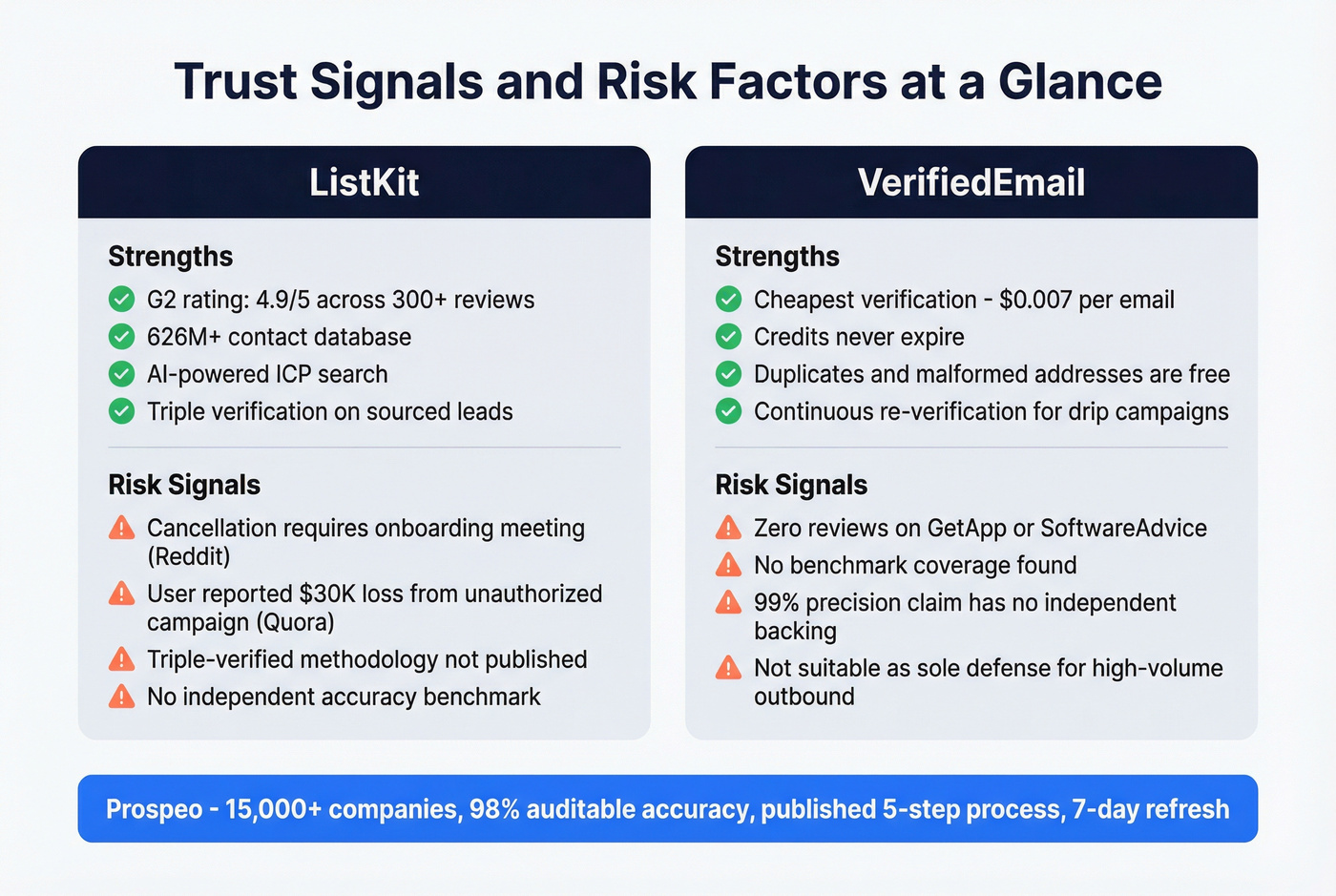 Trust Signals and Risk Factors at a Glance

ListKit

Strengths

G2 rating: 4.9/5 across 300+ reviews
626M+ contact database
AI-powered ICP search
Triple verification on sourced leads

Risk Signals

Cancellation requires onboarding meeting (Reddit)
User reported \$30K loss from unauthorized campaign (Quora)
Triple-verified methodology not published
No independent accuracy benchmark

VerifiedEmail

Strengths

Cheapest verification - \$0.007 per email
Credits never expire
Duplicates and malformed addresses are free
Continuous re-verification for drip campaigns

Risk Signals

Zero reviews on GetApp or SoftwareAdvice
No benchmark coverage found
99% precision claim has no independent backing
Not suitable as sole defense for high-volume outbound

Prospeo - 15,000+ companies, 98% auditable accuracy, published 5-step process, 7-day refresh